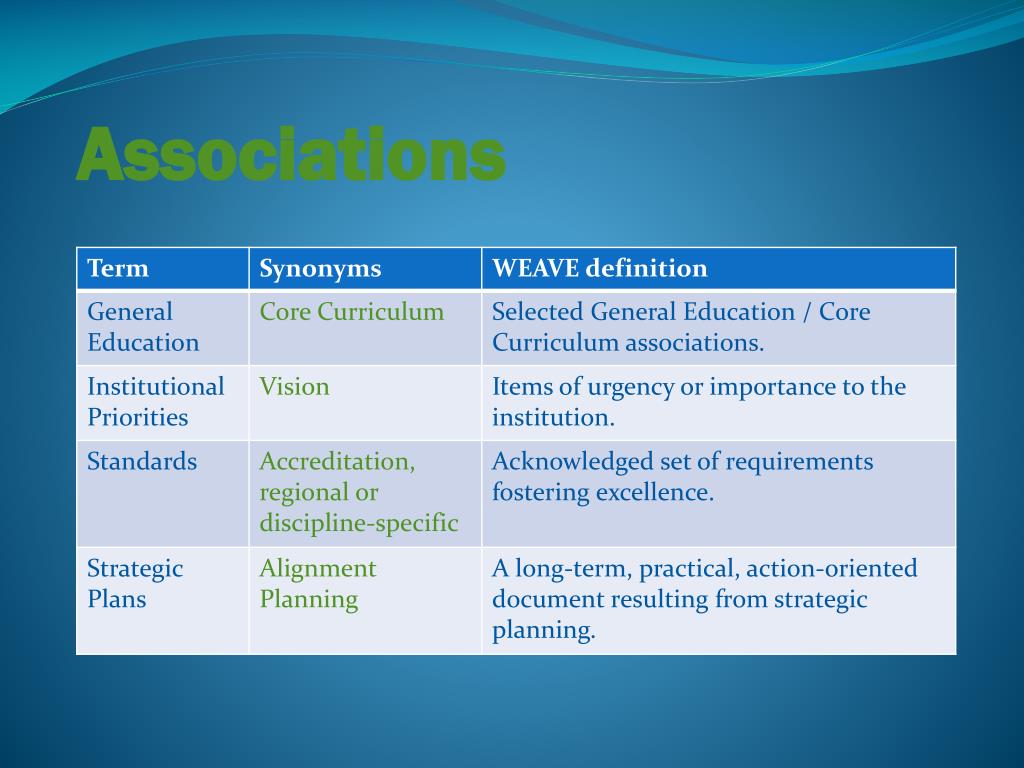 Associations

| Term | Synonyms | WEAVE definition |
|---|---|---|
| General Education | Core Curriculum | Selected General Education / Core Curriculum associations. |
| Institutional Priorities | Vision | Items of urgency or importance to the institution. |
| Standards | Accreditation, regional or discipline-specific | Acknowledged set of requirements fostering excellence. |
| Strategic Plans | Alignment Planning | A long-term, practical, action-oriented document resulting from strategic planning. |